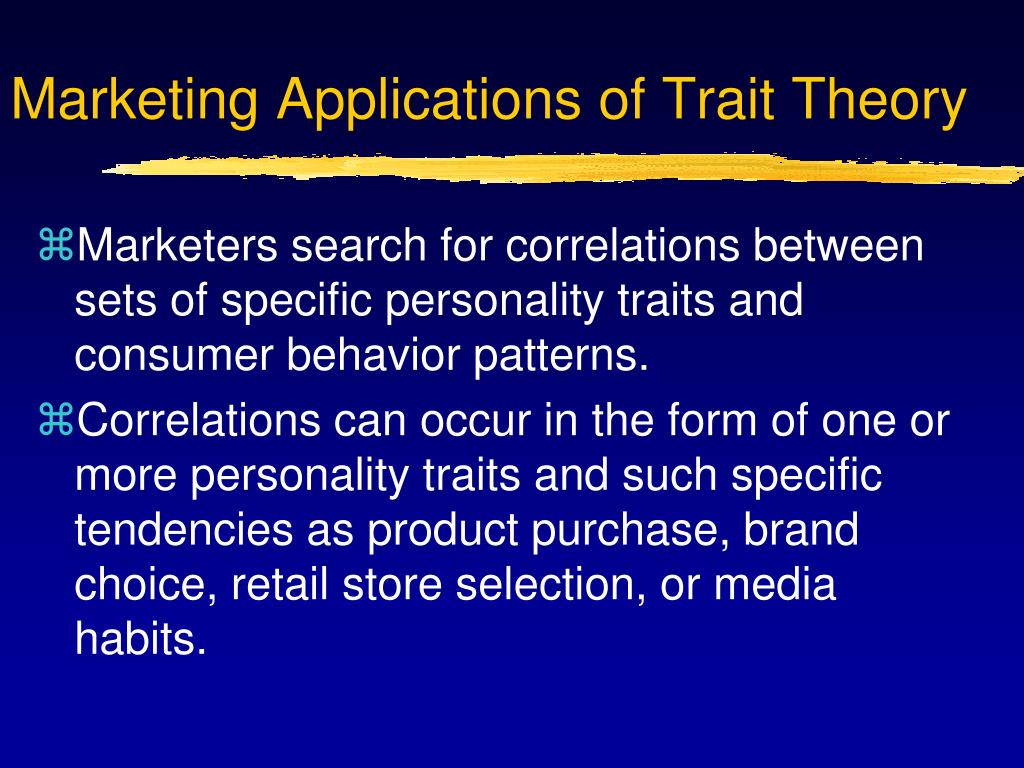 Marketing Applications of Trait Theory

⌘Marketers search for correlations between sets of specific personality traits and consumer behavior patterns.

⌘Correlations can occur in the form of one or more personality traits and such specific tendencies as product purchase, brand choice, retail store selection, or media habits.